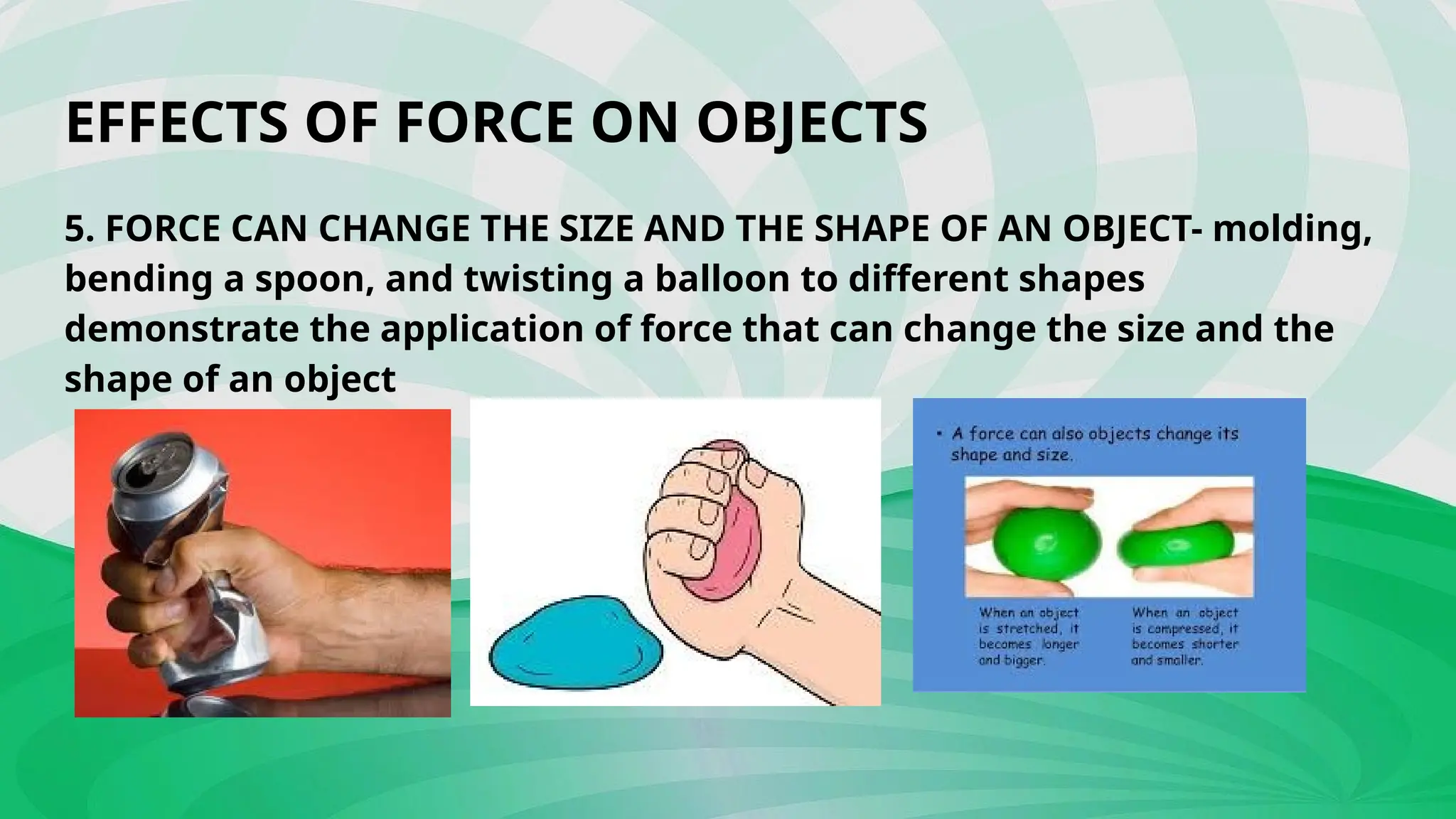 EFFECTS OF FORCE ON OBJECTS

5. FORCE CAN CHANGE THE SIZE AND THE SHAPE OF AN OBJECT- molding, bending a spoon, and twisting a balloon to different shapes demonstrate the application of force that can change the size and the shape of an object

• A force can also objects change its shape and size.

When an object is stretched, it becomes longer and bigger.

When an object is compressed, it becomes shorter and smaller.